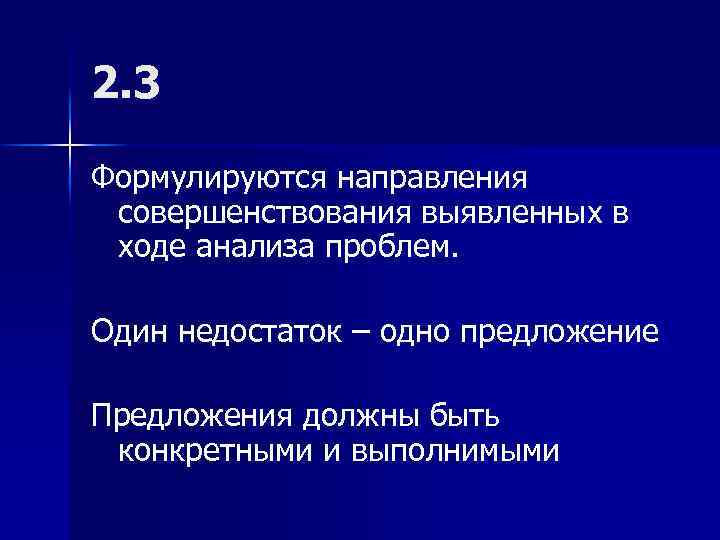 2.3

Формулируются направления совершенствования выявленных в ходе анализа проблем.

Один недостаток – одно предложение

Предложения должны быть конкретными и выполнимыми